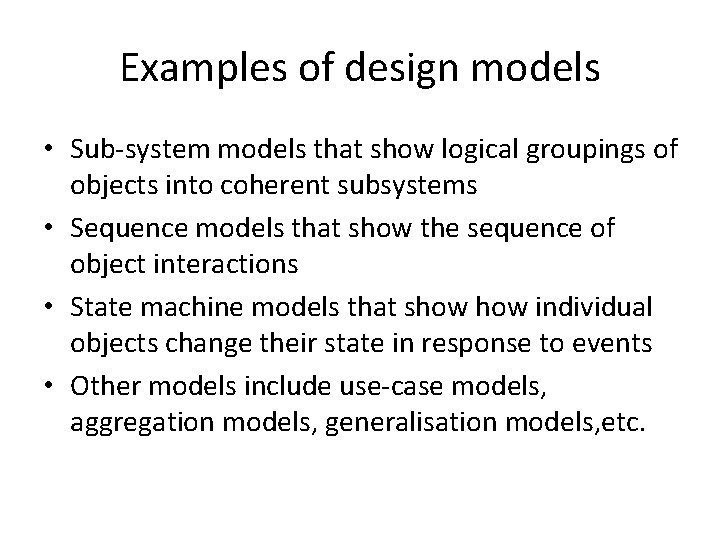 Examples of design models

• Sub-system models that show logical groupings of objects into coherent subsystems
• Sequence models that show the sequence of object interactions
• State machine models that show how individual objects change their state in response to events
• Other models include use-case models, aggregation models, generalisation models,etc.